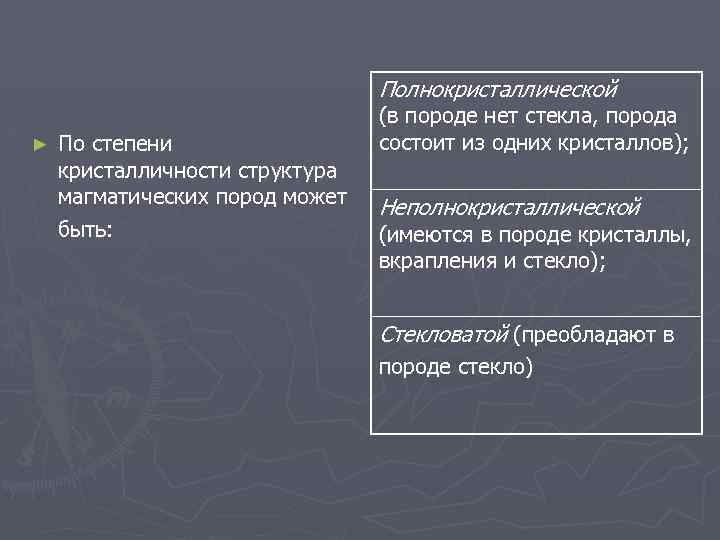 ► По степени кристалличности структура магматических пород может быть:

| Полнокристаллической (в породе нет стекла, порода состоит из одних кристаллов); |
|---|
| Неполнокристаллической (имеются в породе кристаллы, вкрапления и стекло); |
| Стекловатой (преобладают в породе стекло) |